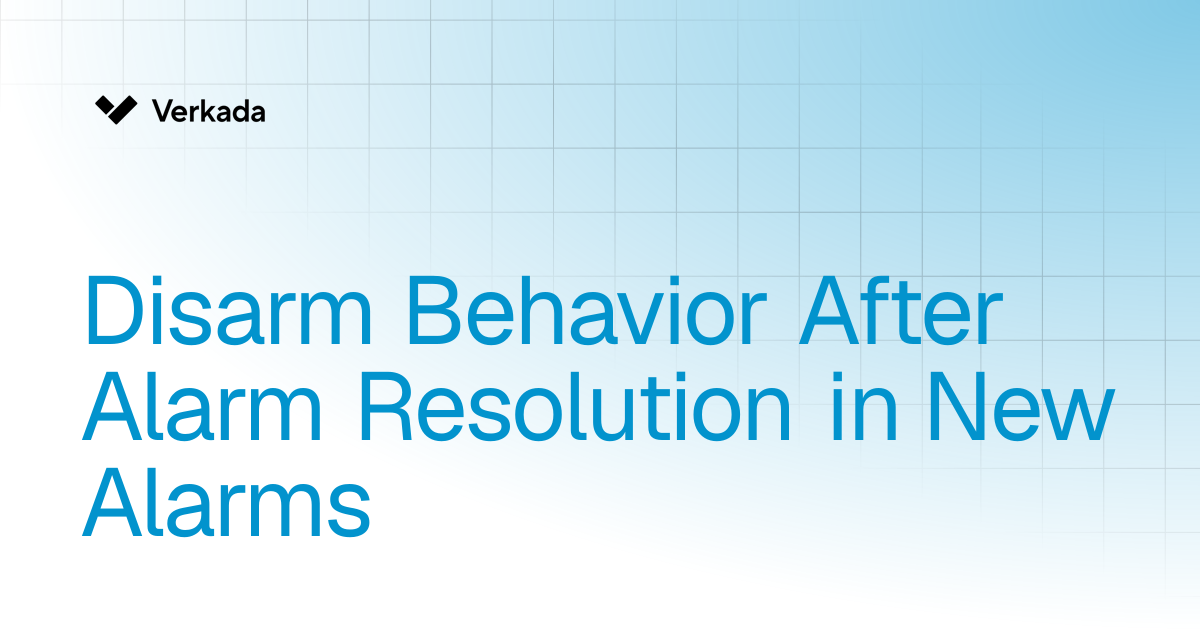 Verkada

Disarm Behavior After Alarm Resolution in New Alarms